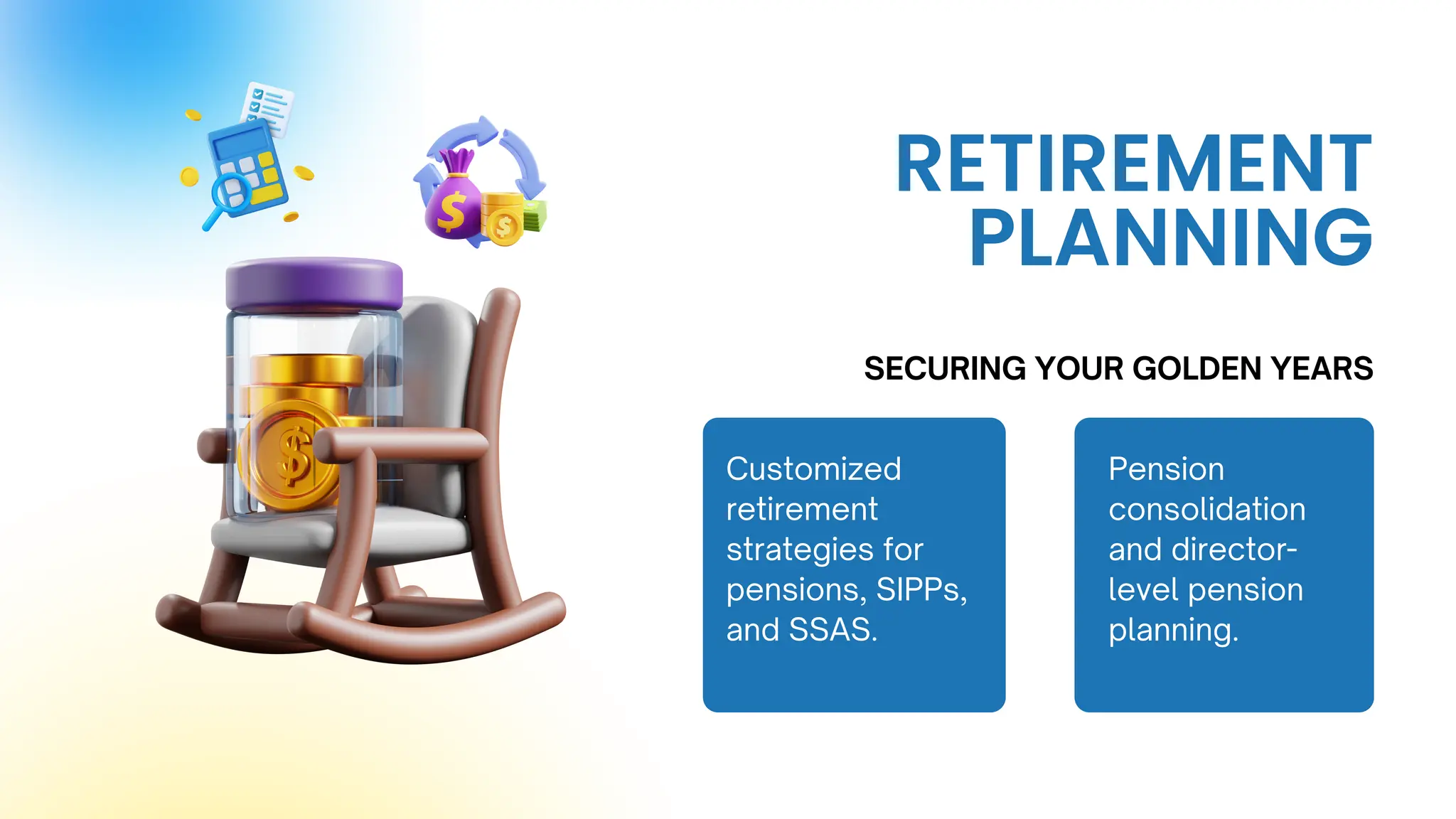 RETIREMENT PLANNING

SECURING YOUR GOLDEN YEARS

Customized retirement strategies for pensions, SIPPs, and SSAS.

Pension consolidation and director-level pension planning.